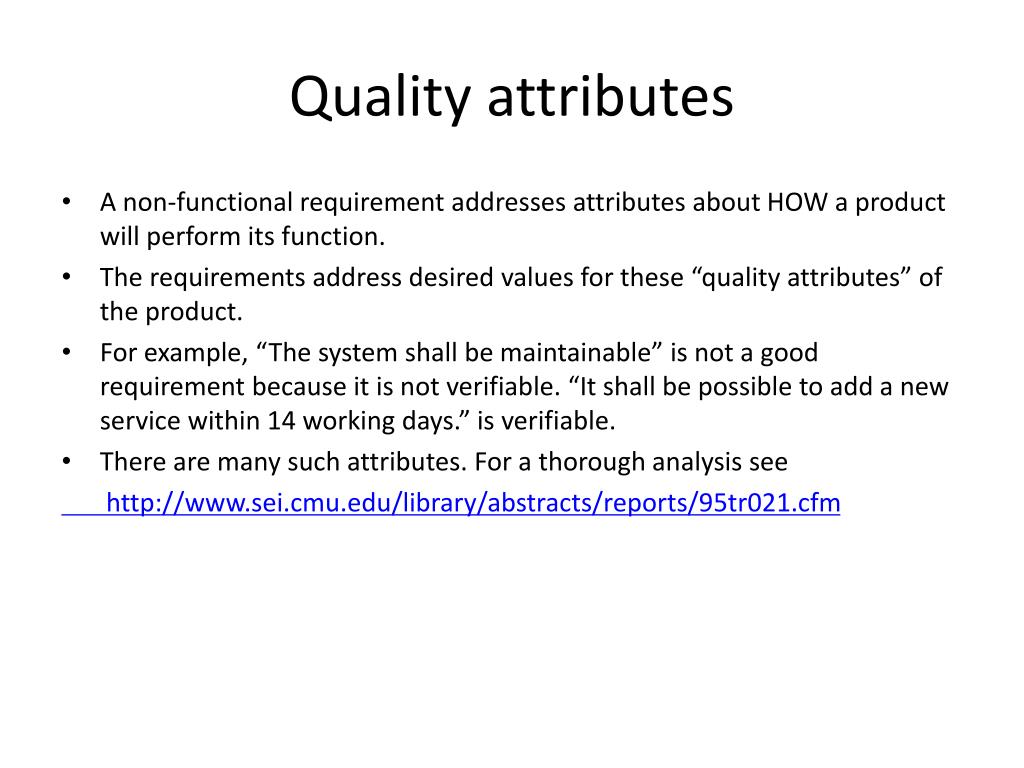 Quality attributes

• A non-functional requirement addresses attributes about HOW a product will perform its function.
• The requirements address desired values for these “quality attributes” of the product.
• For example, “The system shall be maintainable” is not a good requirement because it is not verifiable. “It shall be possible to add a new service within 14 working days.” is verifiable.
• There are many such attributes. For a thorough analysis see http://www.sei.cmu.edu/library/abstracts/reports/95tr021.cfm